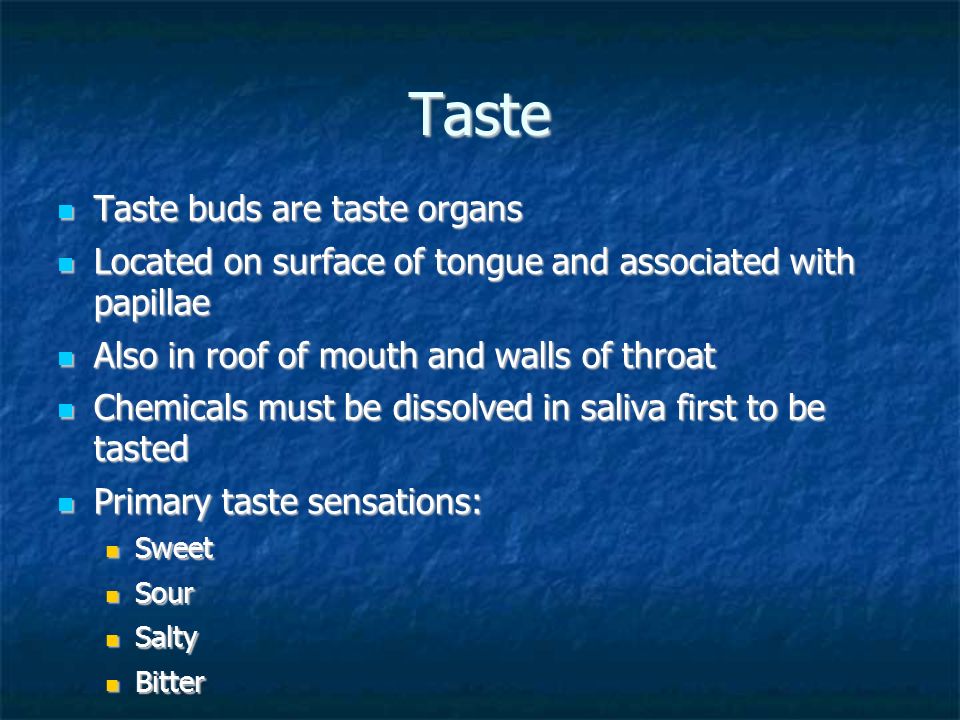 Taste

- Taste buds are taste organs
- Located on surface of tongue and associated with papillae
- Also in roof of mouth and walls of throat
- Chemicals must be dissolved in saliva first to be tasted
- Primary taste sensations:
  - Sweet
  - Sour
  - Salty
  - Bitter